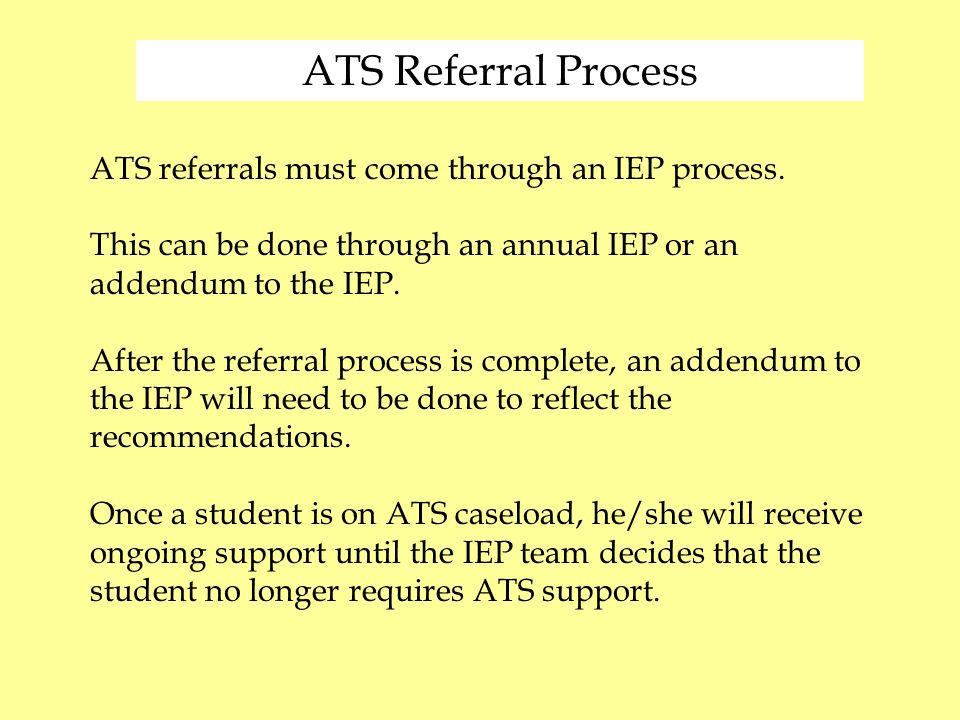 ATS Referral Process

ATS referrals must come through an IEP process.

This can be done through an annual IEP or an addendum to the IEP.

After the referral process is complete, an addendum to the IEP will need to be done to reflect the recommendations.

Once a student is on ATS caseload, he/she will receive ongoing support until the IEP team decides that the student no longer requires ATS support.